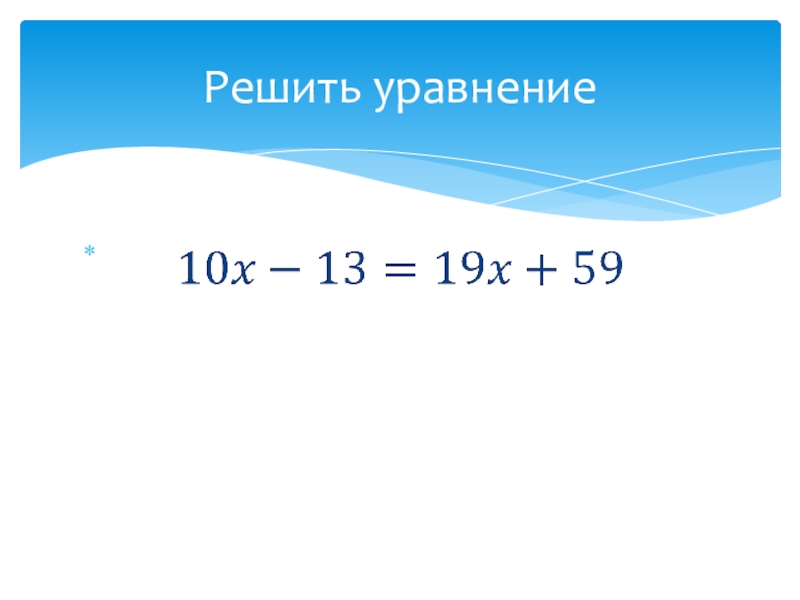 Решить уравнение

* $10x - 13 = 19x + 59$